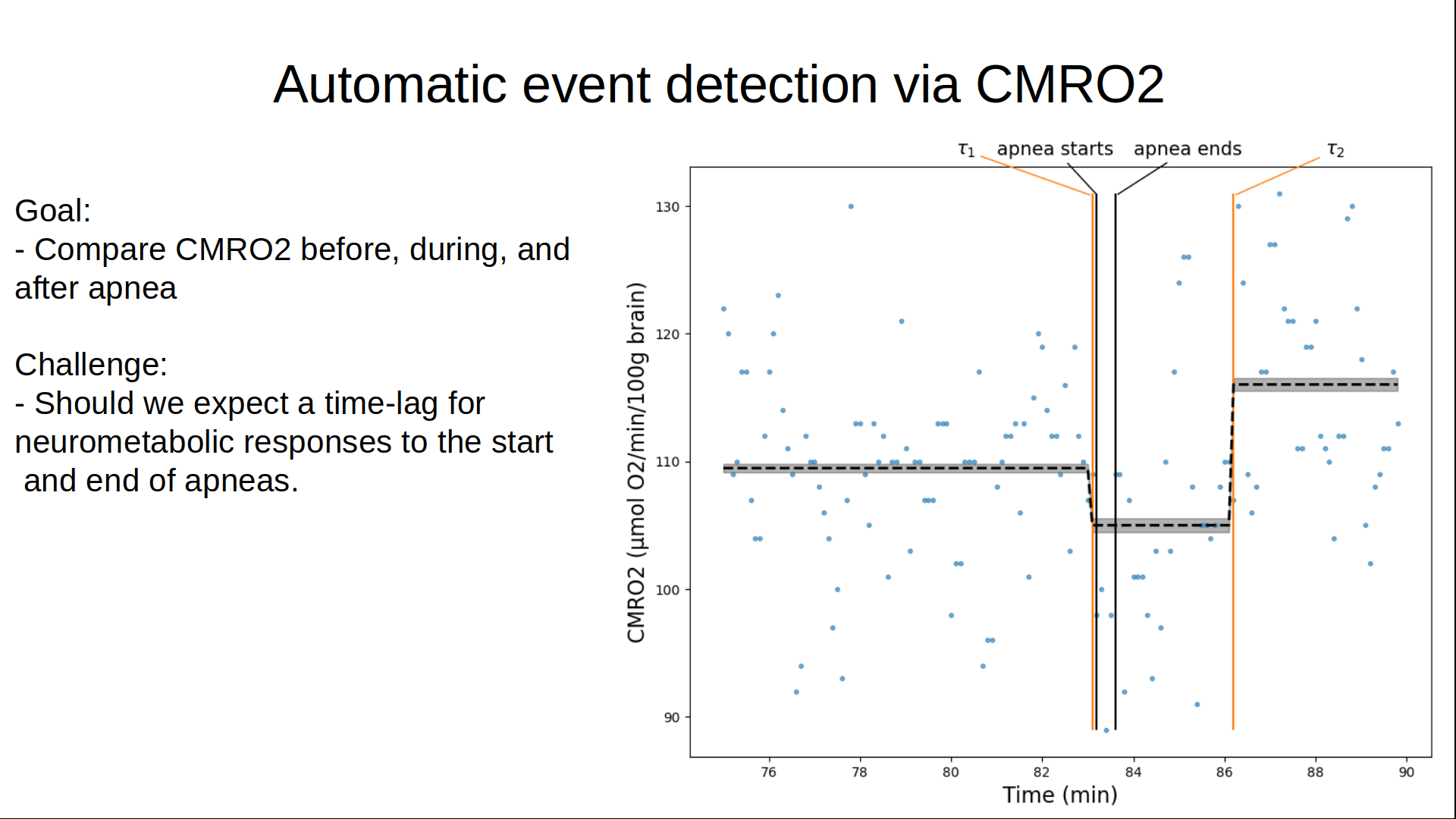 Automatic event detection via CMRO2

Goal:
- Compare CMRO2 before, during, and after apnea

Challenge:
- Should we expect a time-lag for neurometabolic responses to the start and end of apneas.

$\tau_1$ apnea starts apnea ends $\tau_2$

CMRO2 (μmol O2/min/100g brain)

130
120
110
100
90

76 78 80 82 84 86 88 90
Time (min)